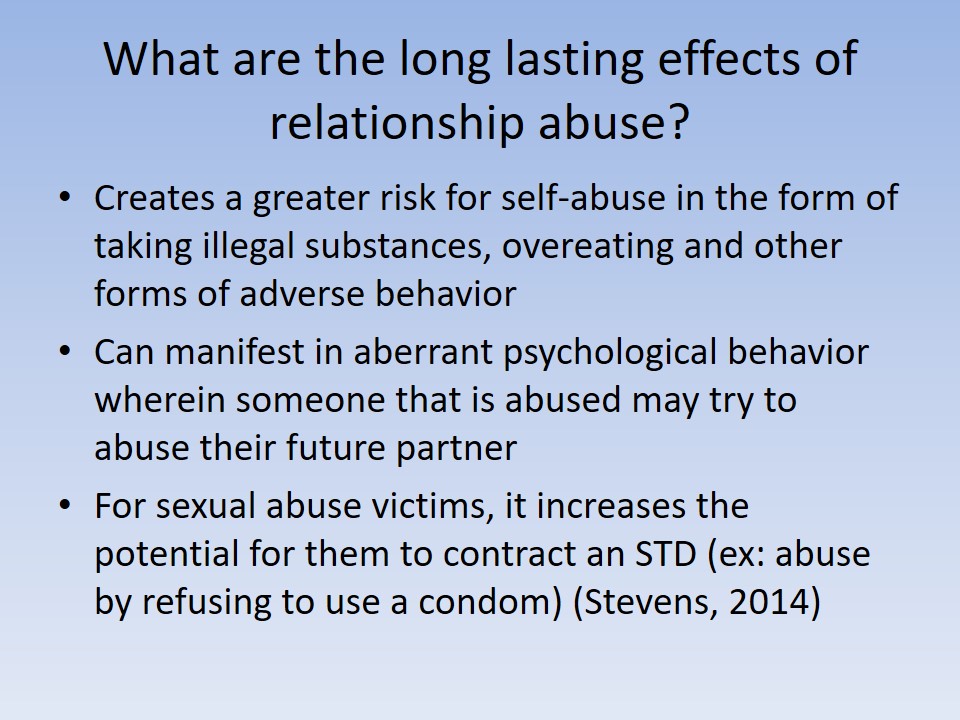 What are the long lasting effects of relationship abuse?

• Creates a greater risk for self-abuse in the form of taking illegal substances, overeating and other forms of adverse behavior
• Can manifest in aberrant psychological behavior wherein someone that is abused may try to abuse their future partner
• For sexual abuse victims, it increases the potential for them to contract an STD (ex: abuse by refusing to use a condom) (Stevens, 2014)